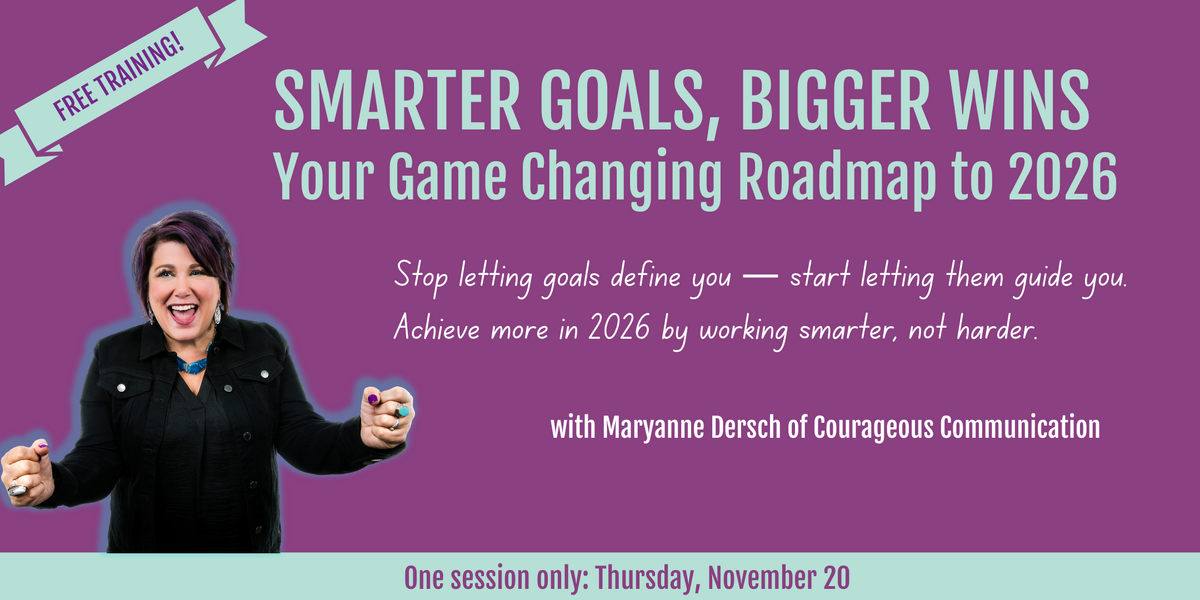 FREE TRAINING!

SMARTER GOALS, BIGGER WINS
Your Game Changing Roadmap to 2026

Stop letting goals define you — start letting them guide you. Achieve more in 2026 by working smarter, not harder.

with Maryanne Dersch of Courageous Communication

One session only: Thursday, November 20